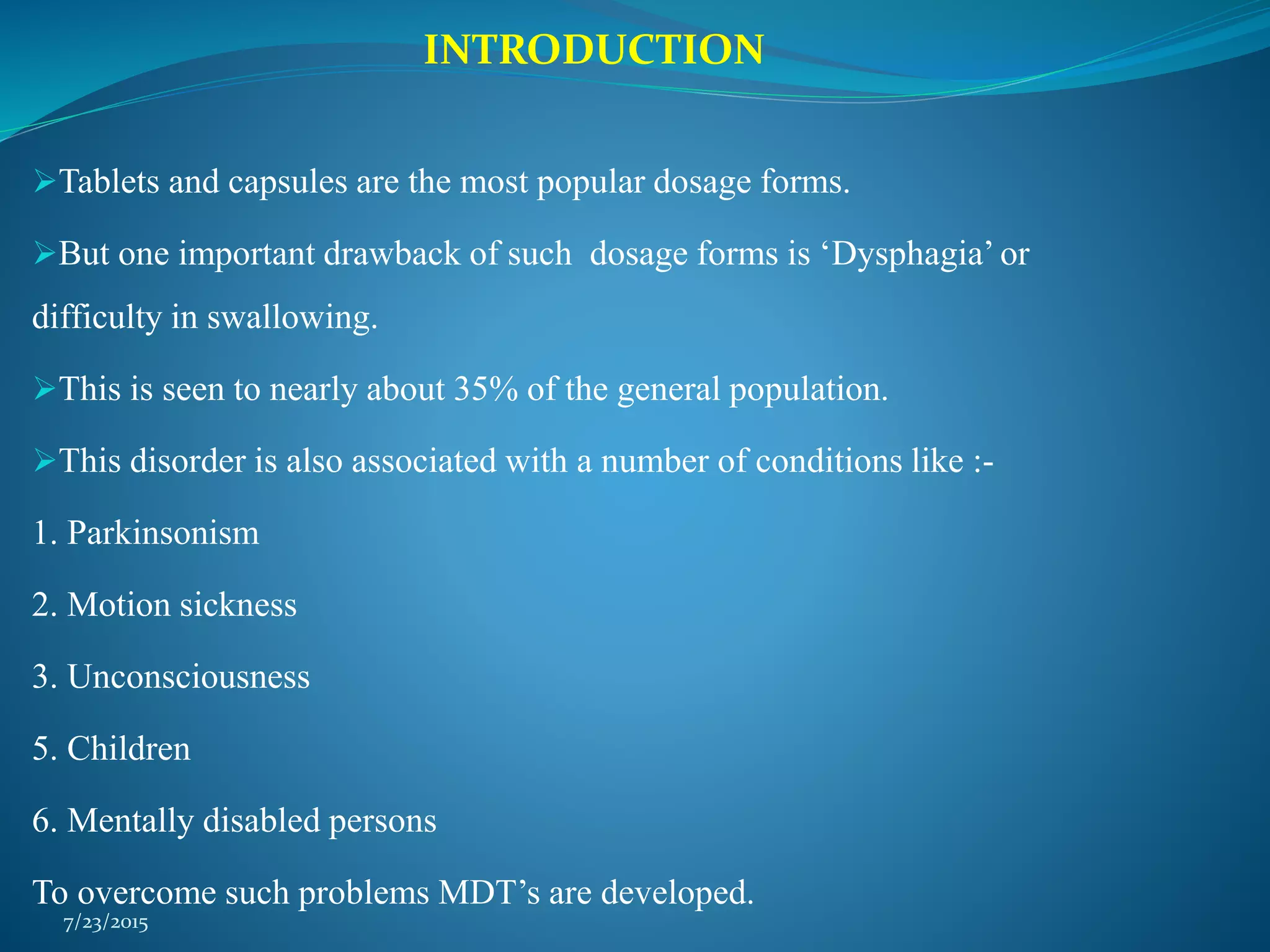 INTRODUCTION

➢Tablets and capsules are the most popular dosage forms.

➢But one important drawback of such dosage forms is ‘Dysphagia’ or difficulty in swallowing.

➢This is seen to nearly about 35% of the general population.

➢This disorder is also associated with a number of conditions like :-

1. Parkinsonism

2. Motion sickness

3. Unconsciousness

5. Children

6. Mentally disabled persons

To overcome such problems MDT’s are developed.

7/23/2015